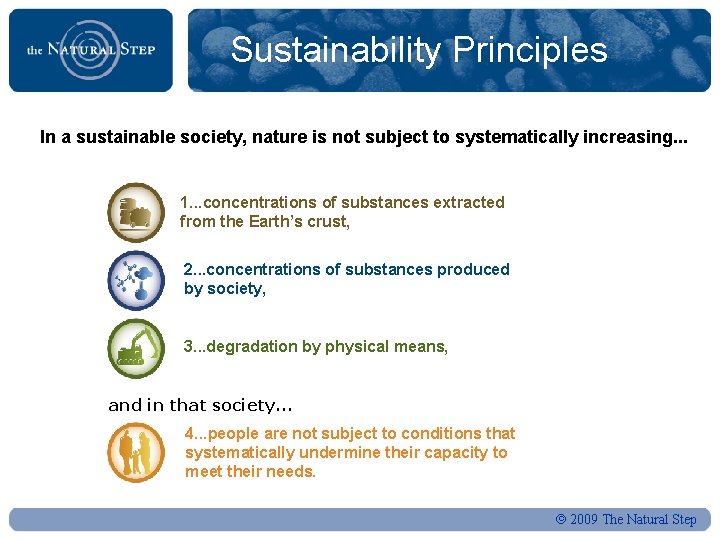 the NATURAL STEP

Sustainability Principles

In a sustainable society, nature is not subject to systematically increasing...

1...concentrations of substances extracted from the Earth's crust,

2...concentrations of substances produced by society,

3...degradation by physical means,

and in that society...

4...people are not subject to conditions that systematically undermine their capacity to meet their needs.

© 2009 The Natural Step